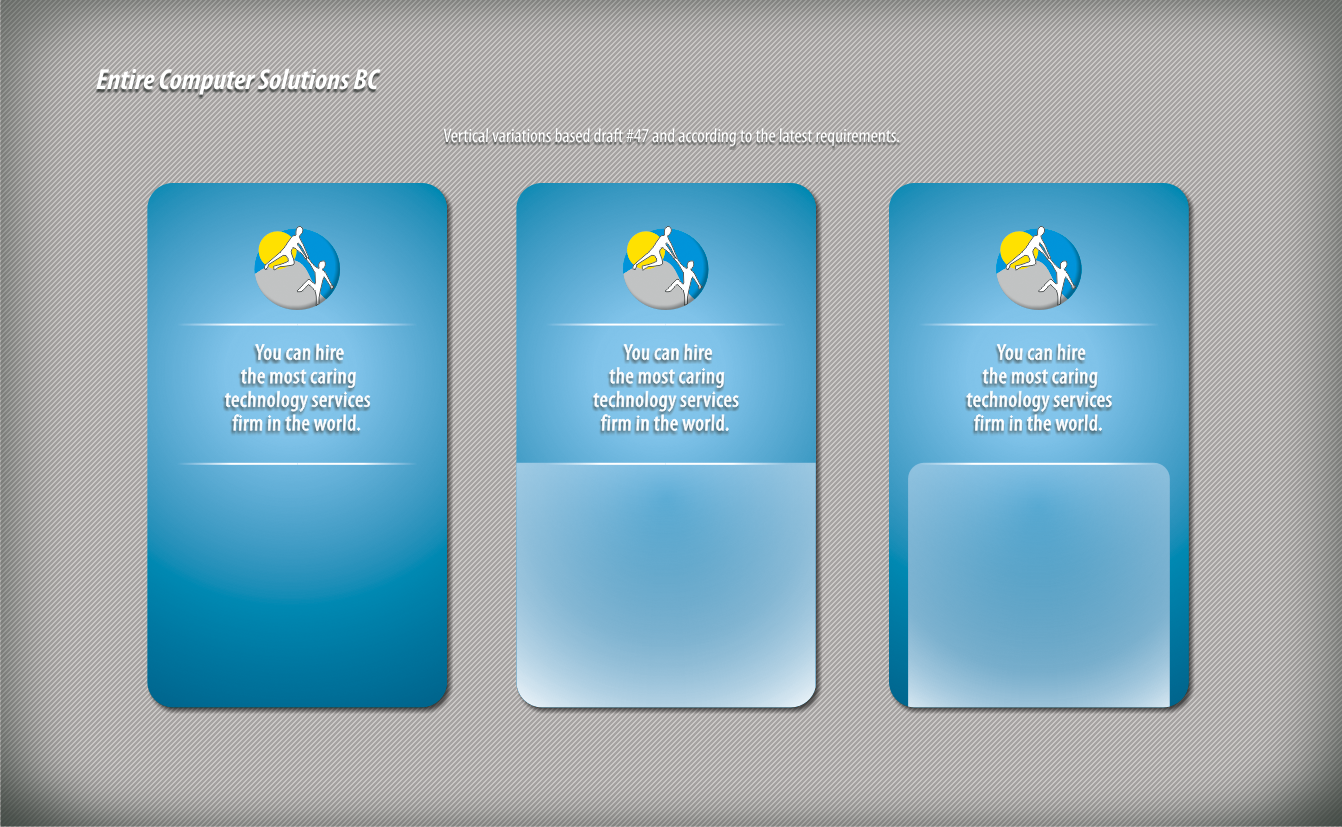 Entire Computer Solutions BC

Vertical variations based draft #47 and according to the latest requirements.

You can hire the most caring technology services firm in the world.

You can hire the most caring technology services firm in the world.

You can hire the most caring technology services firm in the world.